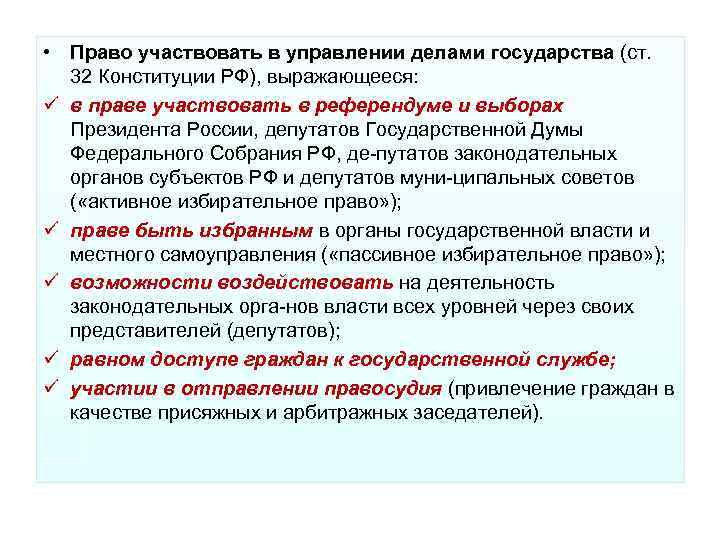 • Право участвовать в управлении делами государства (ст. 32 Конституции РФ), выражающееся:

✓ в праве участвовать в референдуме и выборах Президента России, депутатов Государственной Думы Федерального Собрания РФ, де-путатов законодательных органов субъектов РФ и депутатов муни-ципальных советов («активное избирательное право»);

✓ праве быть избранным в органы государственной власти и местного самоуправления («пассивное избирательное право»);

✓ возможности воздействовать на деятельность законодательных орга-нов власти всех уровней через своих представителей (депутатов);

✓ равном доступе граждан к государственной службе;

✓ участии в отправлении правосудия (привлечение граждан в качестве присяжных и арбитражных заседателей).